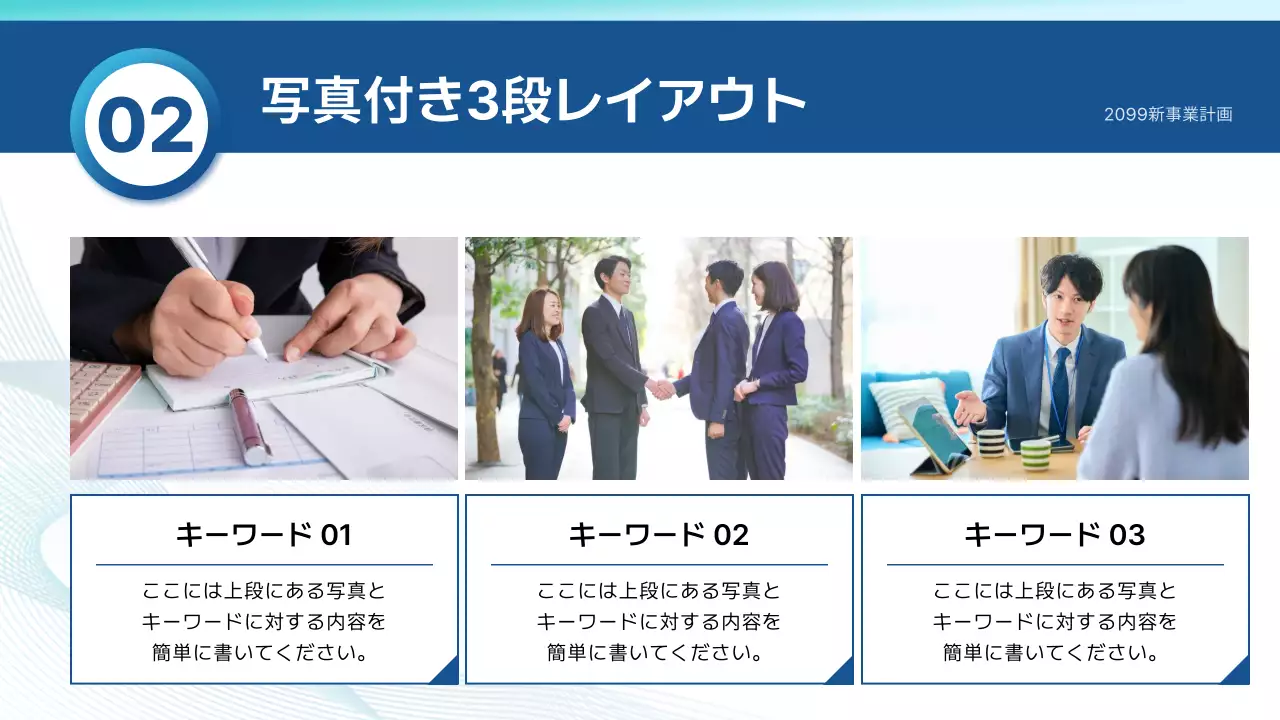 02

写真付き3段レイアウト

2099新事業計画

キーワード 01

ここには上段にある写真とキーワードに対する内容を簡単に書いてください。

キーワード 02

ここには上段にある写真とキーワードに対する内容を簡単に書いてください。

キーワード 03

ここには上段にある写真とキーワードに対する内容を簡単に書いてください。